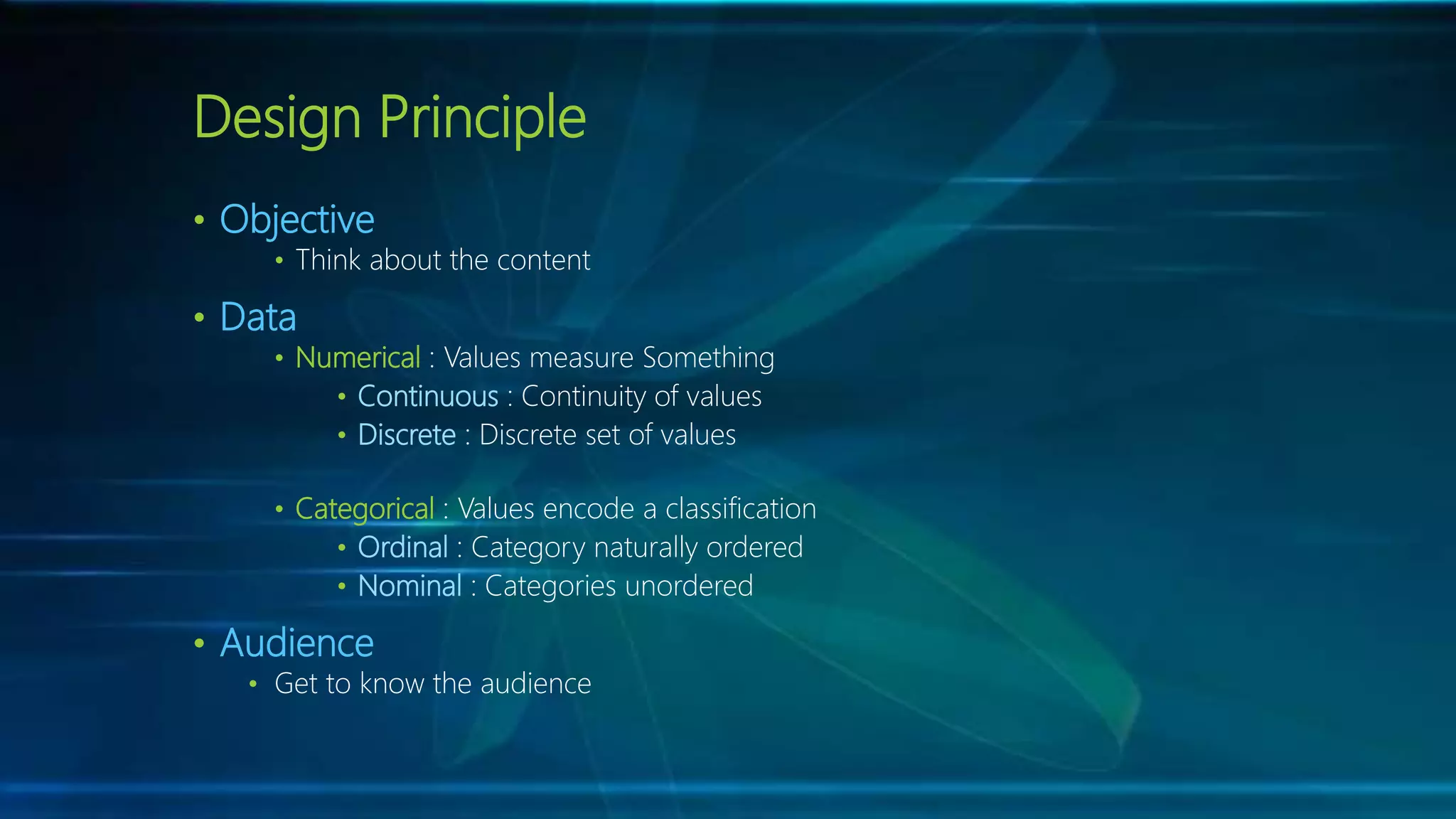 Design Principle

• Objective
  • Think about the content
• Data
  • Numerical : Values measure Something
    • Continuous : Continuity of values
    • Discrete : Discrete set of values

  • Categorical : Values encode a classification
    • Ordinal : Category naturally ordered
    • Nominal : Categories unordered
• Audience
  • Get to know the audience